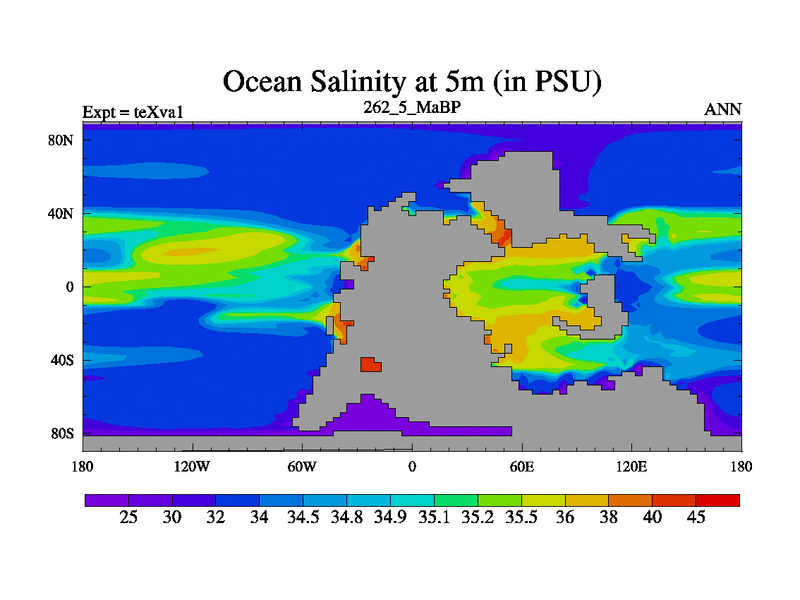 Ocean Salinity at 5m (in PSU)

Expt = teXva1
262_5_MaBP
ANN

80N
40N
0
40S
80S

180
120W
60W
0
60E
120E
180

25 30 32 34 34.5 34.8 34.9 35.1 35.2 35.5 36 38 40 45